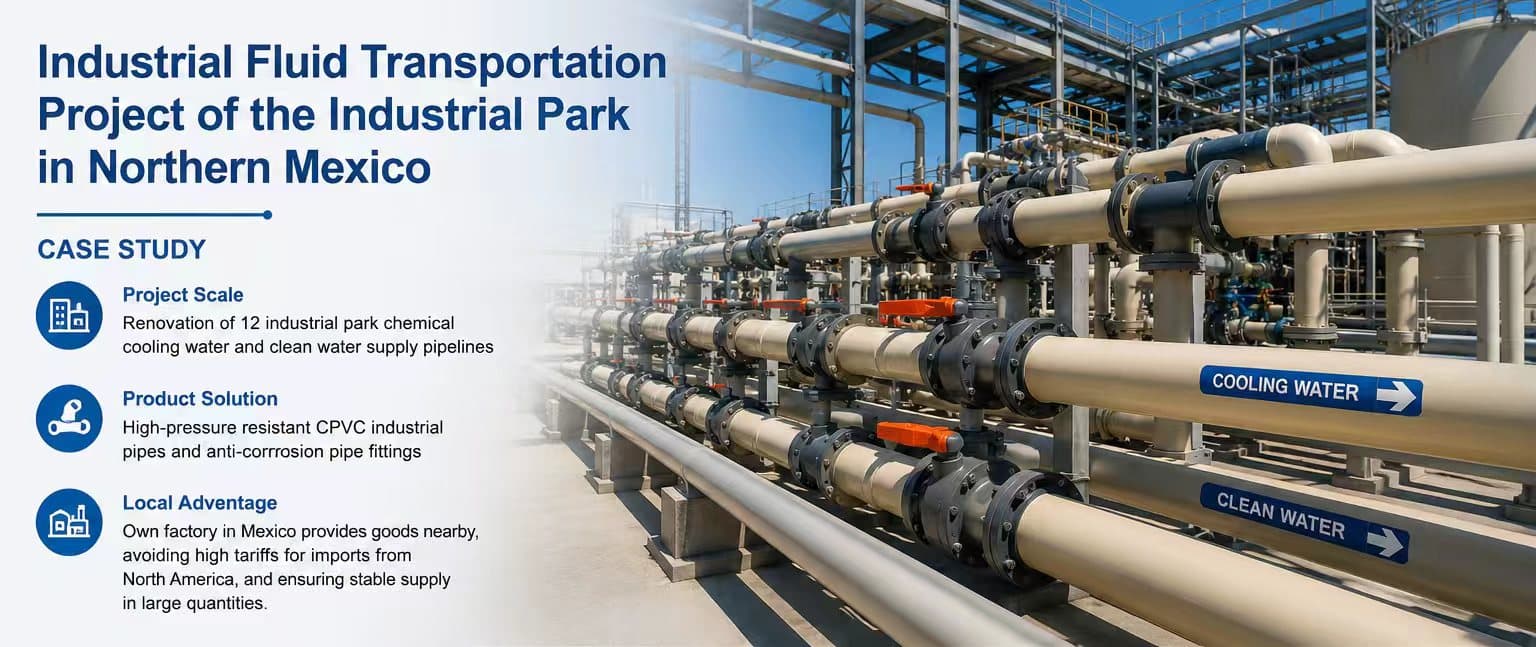 Industrial Fluid Transportation Project of the Industrial Park in Northern Mexico

CASE STUDY

Project Scale
Renovation of 12 industrial park chemical cooling water and clean water supply pipelines

Product Solution
High-pressure resistant CPVC industrial pipes and anti-corrrosion pipe fittings

Local Adventage
Own factory in Mexico provides goods nearby, avoiding high tariffs for imports from North America, and ensuring stable supply in large quantities.

COOLING WATER

CLEAN WATER